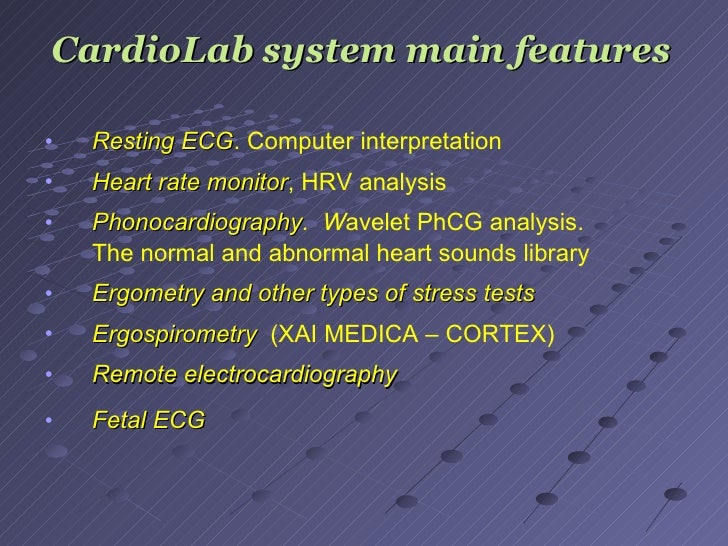 CardioLab system main features

• Resting ECG. Computer interpretation
• Heart rate monitor, HRV analysis
• Phonocardiography. Wavelet PhCG analysis. The normal and abnormal heart sounds library
• Ergometry and other types of stress tests
• Ergospirometry (XAI MEDICA – CORTEX)
• Remote electrocardiography
• Fetal ECG